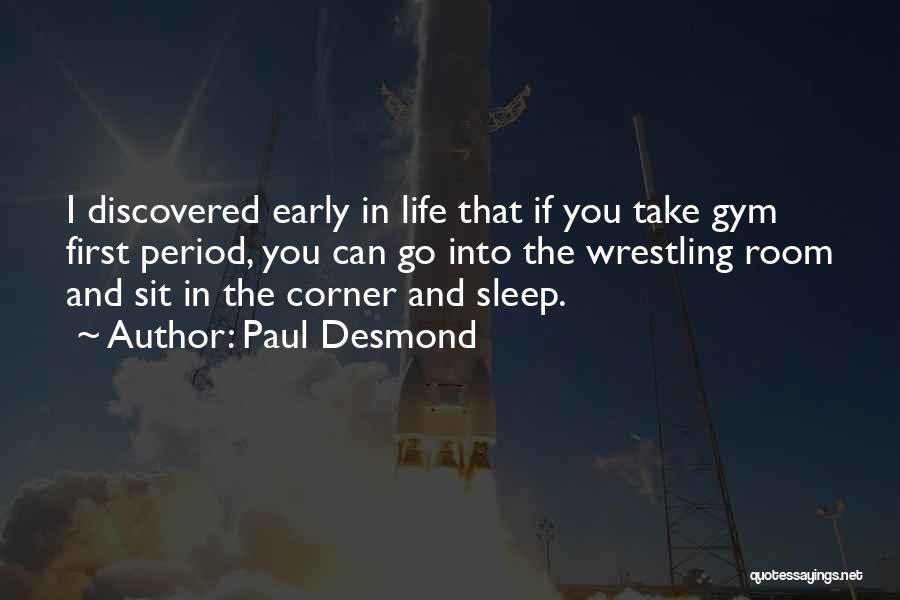 I discovered early in life that if you take gym first period, you can go into the wrestling room and sit in the corner and sleep.
~ Author: Paul Desmond

quotessayings.net